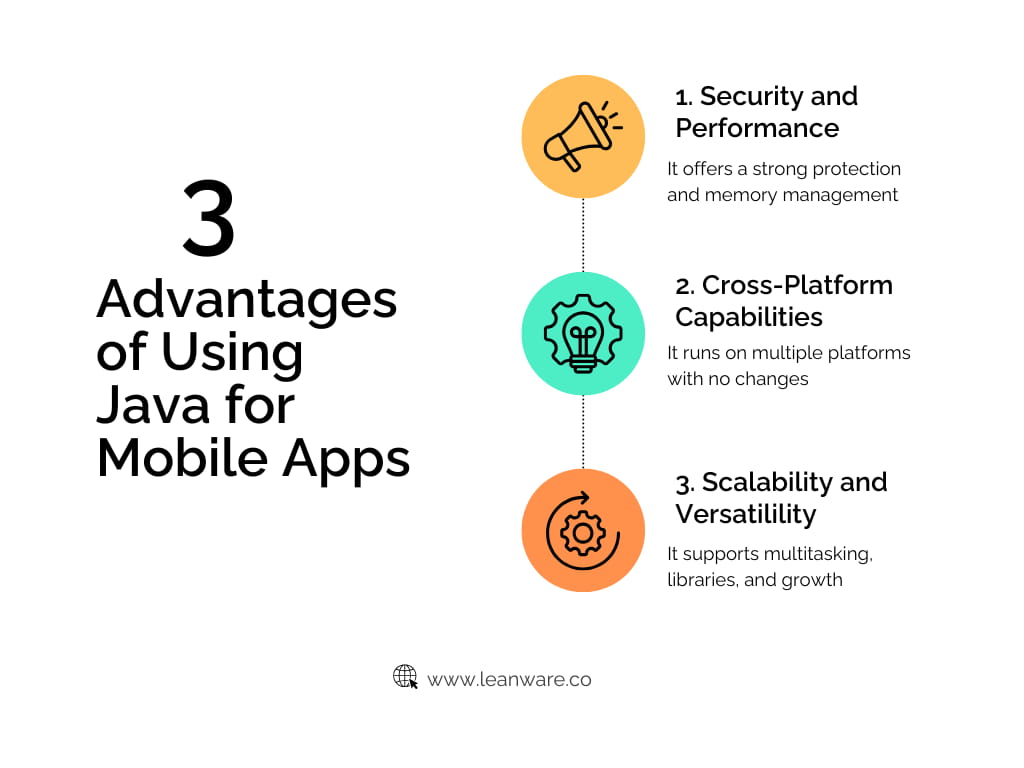 3

Advantages of Using Java for Mobile Apps

1. Security and Performance

It offers a strong protection and memory management

2. Cross-Platform Capabilities

It runs on multiple platforms with no changes

3. Scalability and Versatilility

It supports multitasking, libraries, and growth

www.leanware.co